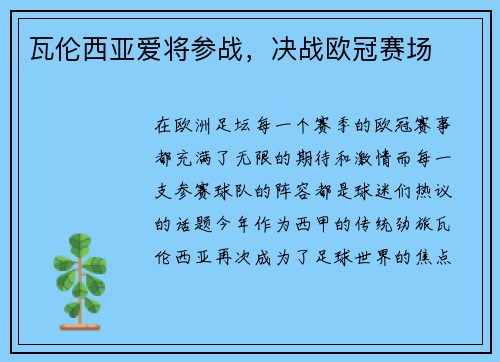 瓦伦西亚爱将参战，决战欧冠赛场

在欧洲足坛每一个赛季的欧冠赛事都充满了无限的期待和激情而每一支参赛球队的阵容都是球迷们热议的话题今年作为西甲的传统劲旅瓦伦西亚再次成为了足球世界的焦点